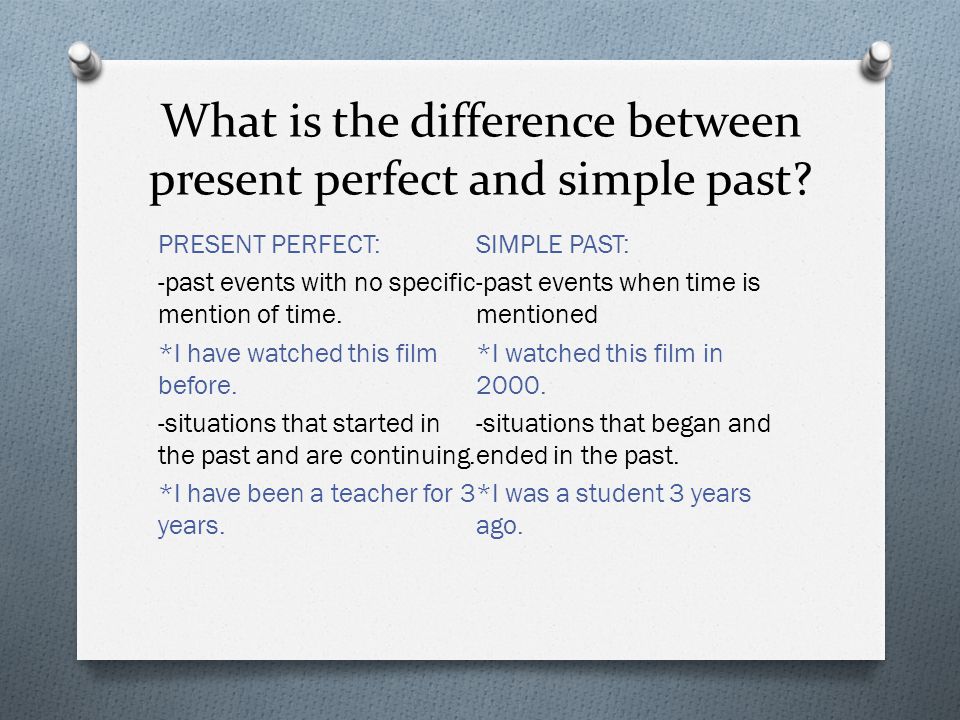 What is the difference between present perfect and simple past?

PRESENT PERFECT:

-past events with no specific mention of time.

*I have watched this film before.

-situations that started in the past and are continuing.

*I have been a teacher for 3 years.

SIMPLE PAST:

-past events when time is mentioned

*I watched this film in 2000.

-situations that began and ended in the past.

*I was a student 3 years ago.